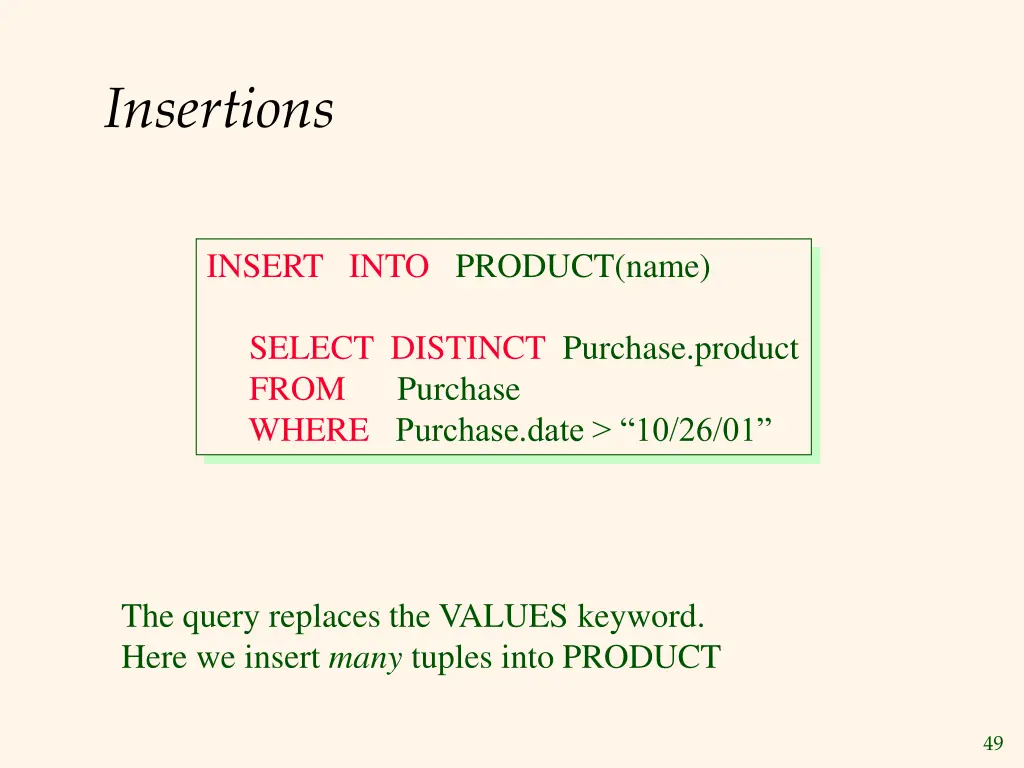 Insertions

INSERT INTO PRODUCT(name)

SELECT DISTINCT Purchase.product
FROM Purchase
WHERE Purchase.date > “10/26/01”

The query replaces the VALUES keyword.
Here we insert many tuples into PRODUCT

49